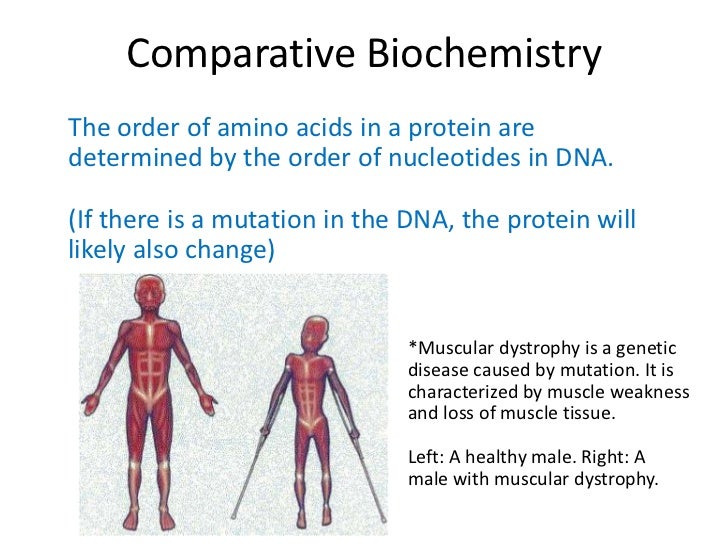 Comparative Biochemistry

The order of amino acids in a protein are determined by the order of nucleotides in DNA.

(If there is a mutation in the DNA, the protein will likely also change)

*Muscular dystrophy is a genetic disease caused by mutation. It is characterized by muscle weakness and loss of muscle tissue.

Left: A healthy male. Right: A male with muscular dystrophy.